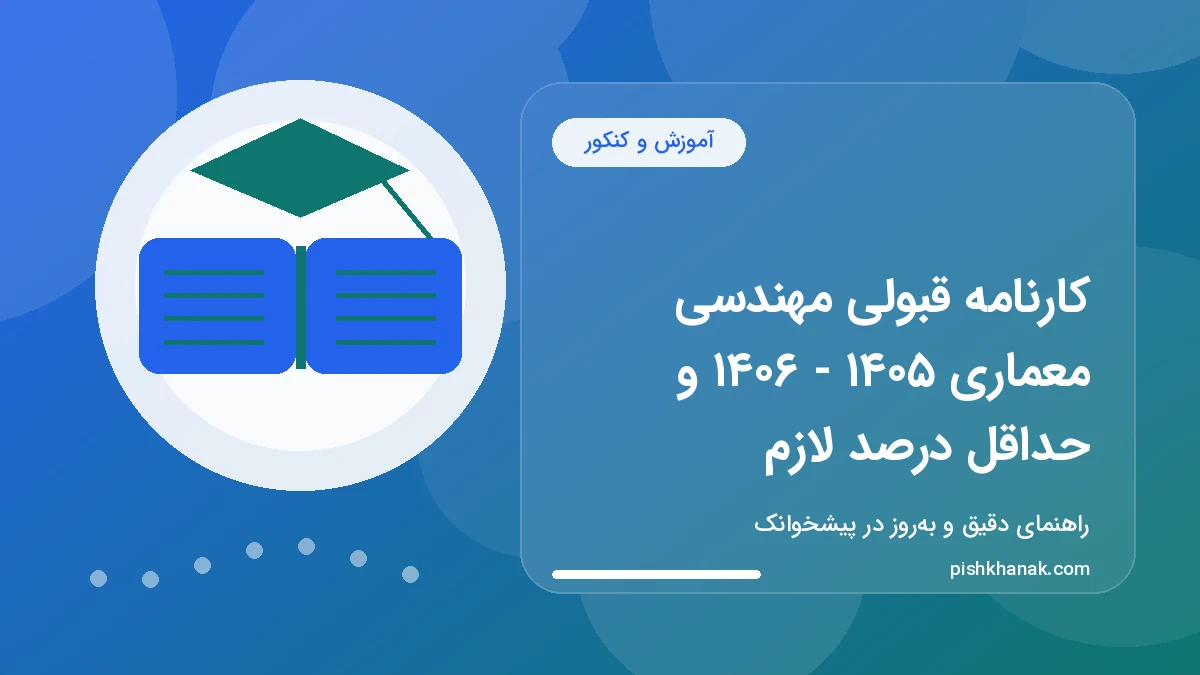 آموزش و کنکور

کارنامه قبولی مهندسی معماری ۱۴۰۵ - ۱۴۰۶ و حداقل درصد لازم

راهنمای دقیق و به‌روز در پیشخوانک

pishkhanak.com